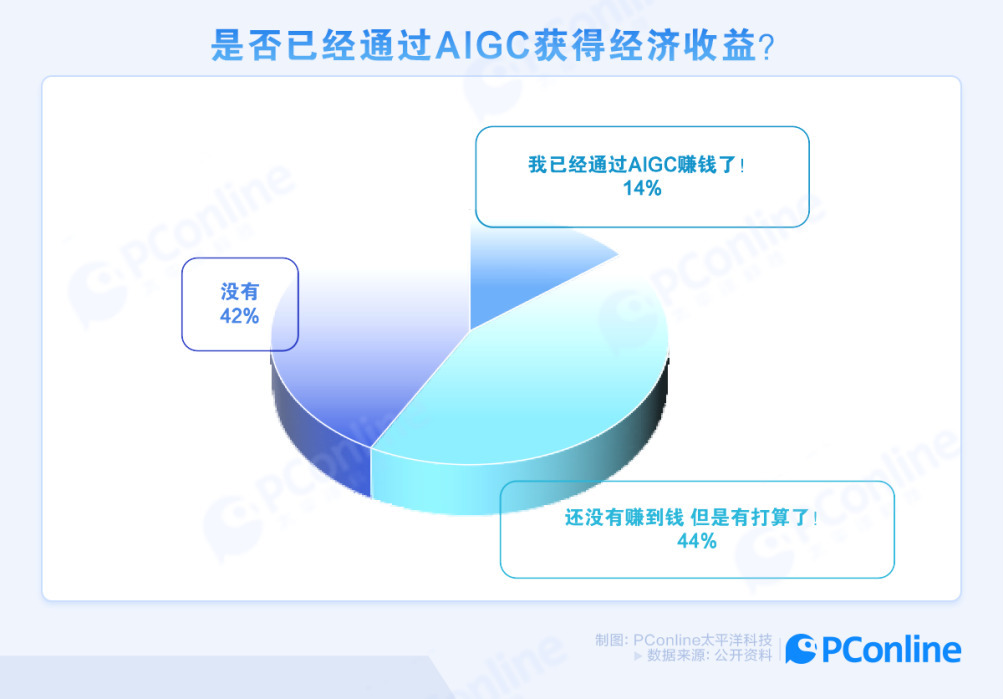 是否已经通过AIGC获得经济收益?

我已经通过AIGC赚钱了!
14%

没有
42%

还没有赚到钱 但是有打算了!
44%

制图: PConline太平洋科技
▶ 数据来源: 公开资料

PConline